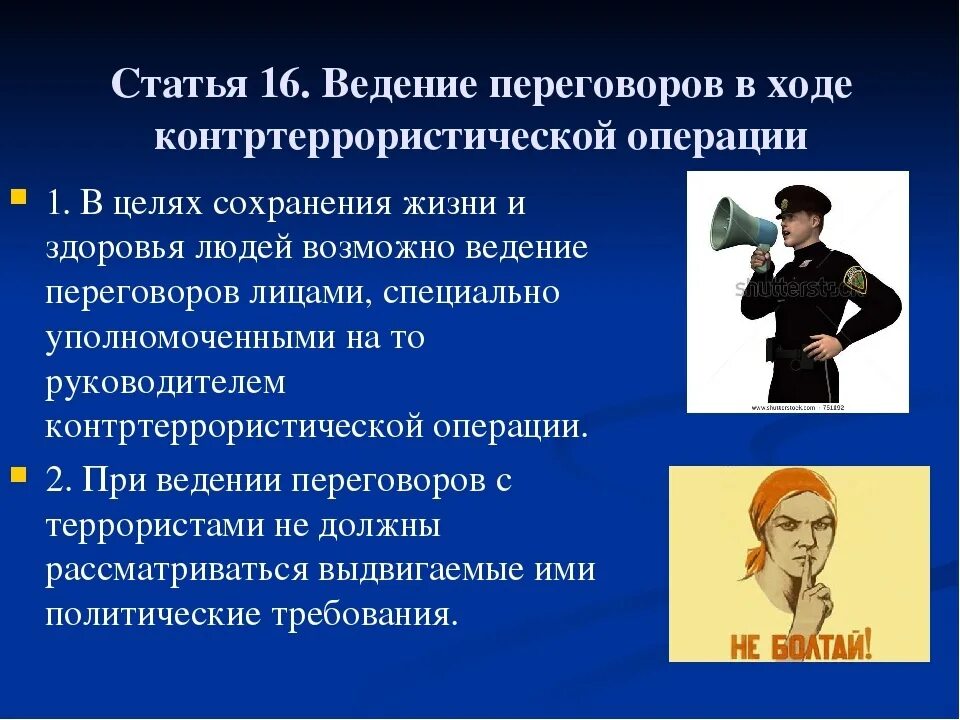 Статья 16. Ведение переговоров в ходе контртеррористической операции

1. В целях сохранения жизни и здоровья людей возможно ведение переговоров лицами, специально уполномоченными на то руководителем контртеррористической операции.

2. При ведении переговоров с террористами не должны рассматриваться выдвигаемые ими политические требования.

shutterstock

www.shutterstock.com · 751892

НЕ БОЛТАЙ!